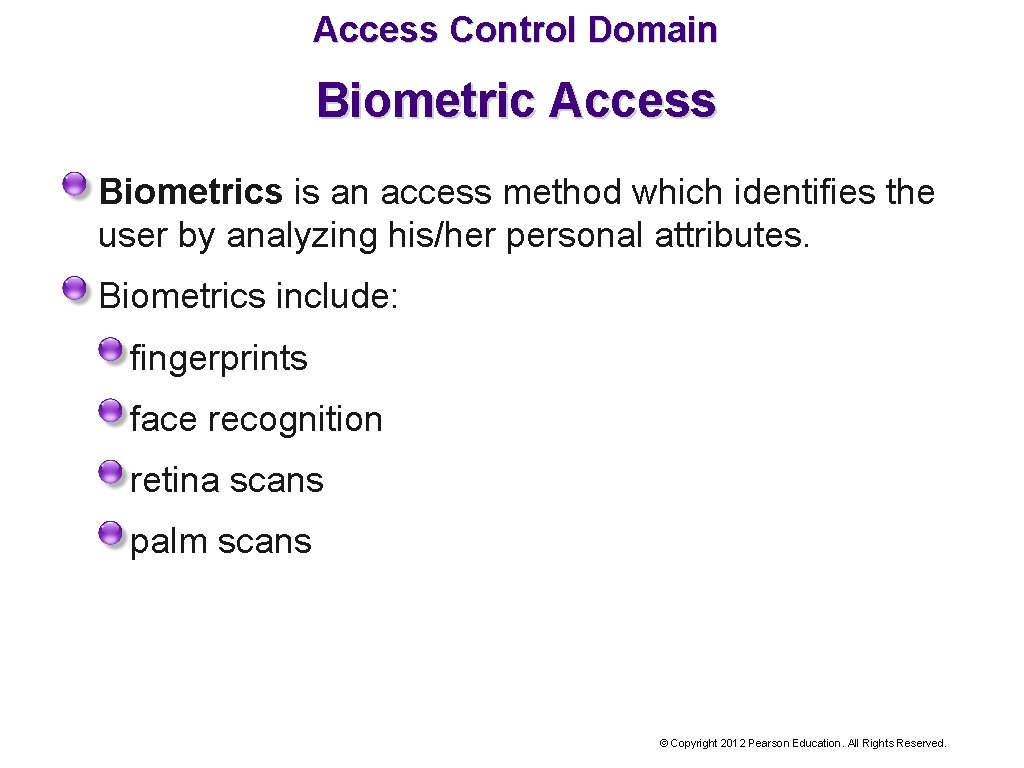 Access Control Domain

Biometric Access

Biometrics is an access method which identifies the user by analyzing his/her personal attributes.

Biometrics include:

fingerprints

face recognition

retina scans

palm scans

© Copyright 2012 Pearson Education. All Rights Reserved.